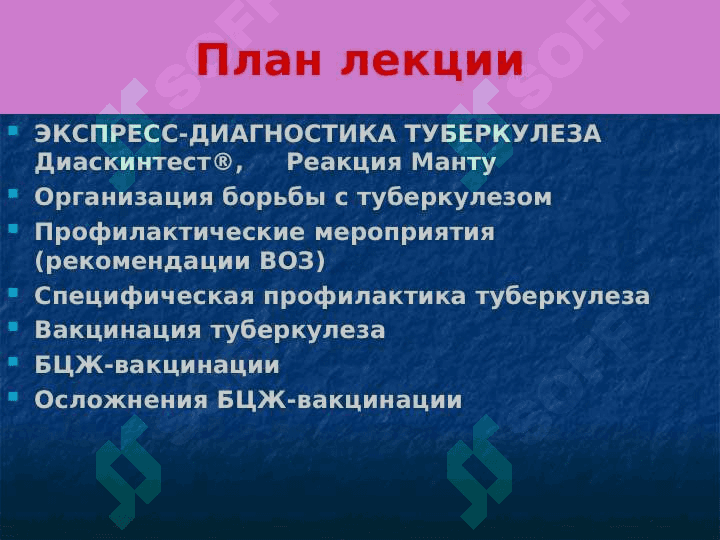 План лекции

- ЭКСПРЕСС-ДИАГНОСТИКА ТУБЕРКУЛЕЗА Диаскинтест®,     Реакция Манту
- Организация борьбы с туберкулезом
- Профилактические мероприятия (рекомендации ВОЗ)
- Специфическая профилактика туберкулеза
- Вакцинация туберкулеза
- БЦЖ-вакцинации
- Осложнения БЦЖ-вакцинации

SOFT SOFT